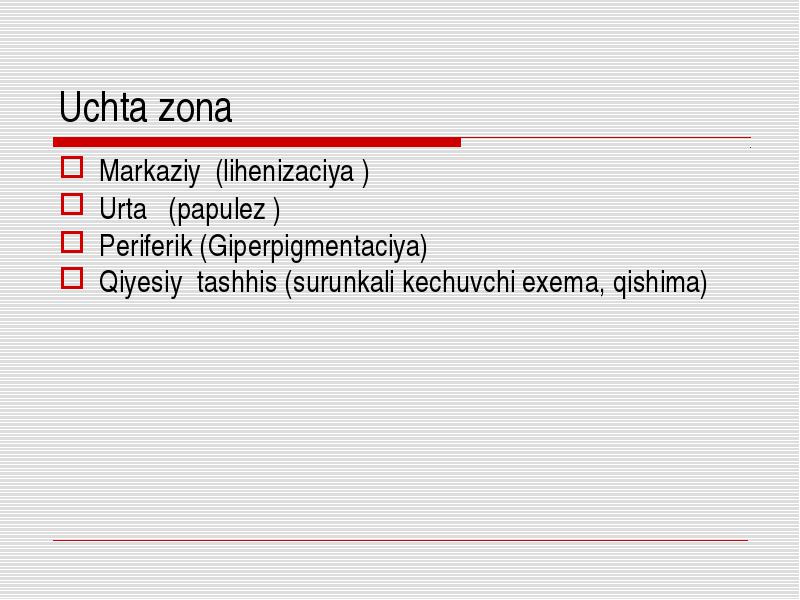 Uchta zona

Markaziy (lihenizaciya )
Urta (papulez )
Periferik (Giperpigmentaciya)
Qiyesiy tashhis (surunkali kechuvchi exema, qishima)